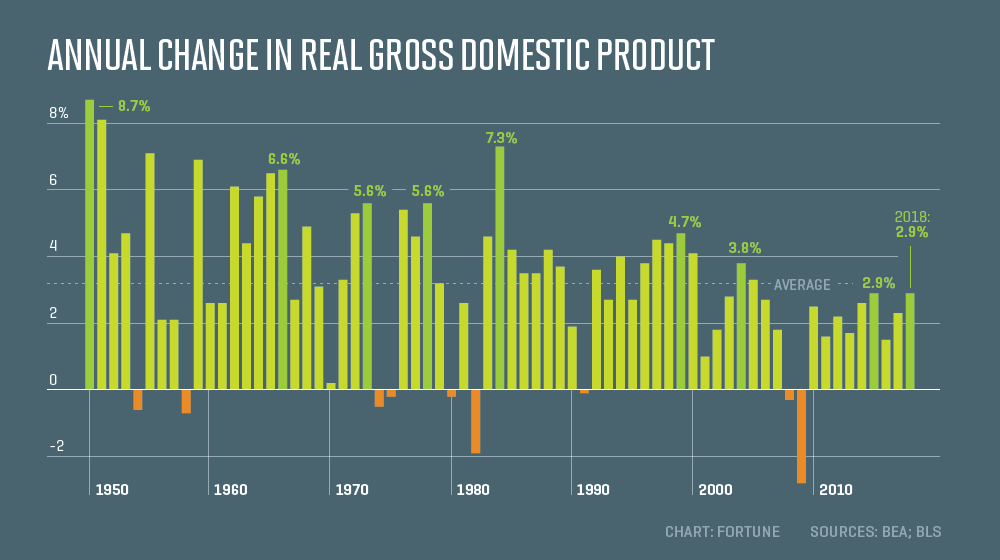 ANNUAL CHANGE IN REAL GROSS DOMESTIC PRODUCT

8%
6
4
2
0
-2

8.7%
6.6%
5.6%
5.6%
7.3%
4.7%
3.8%
2.9%
2018: 2.9%
AVERAGE

1950
1960
1970
1980
1990
2000
2010

CHART: FORTUNE
SOURCES: BEA; BLS